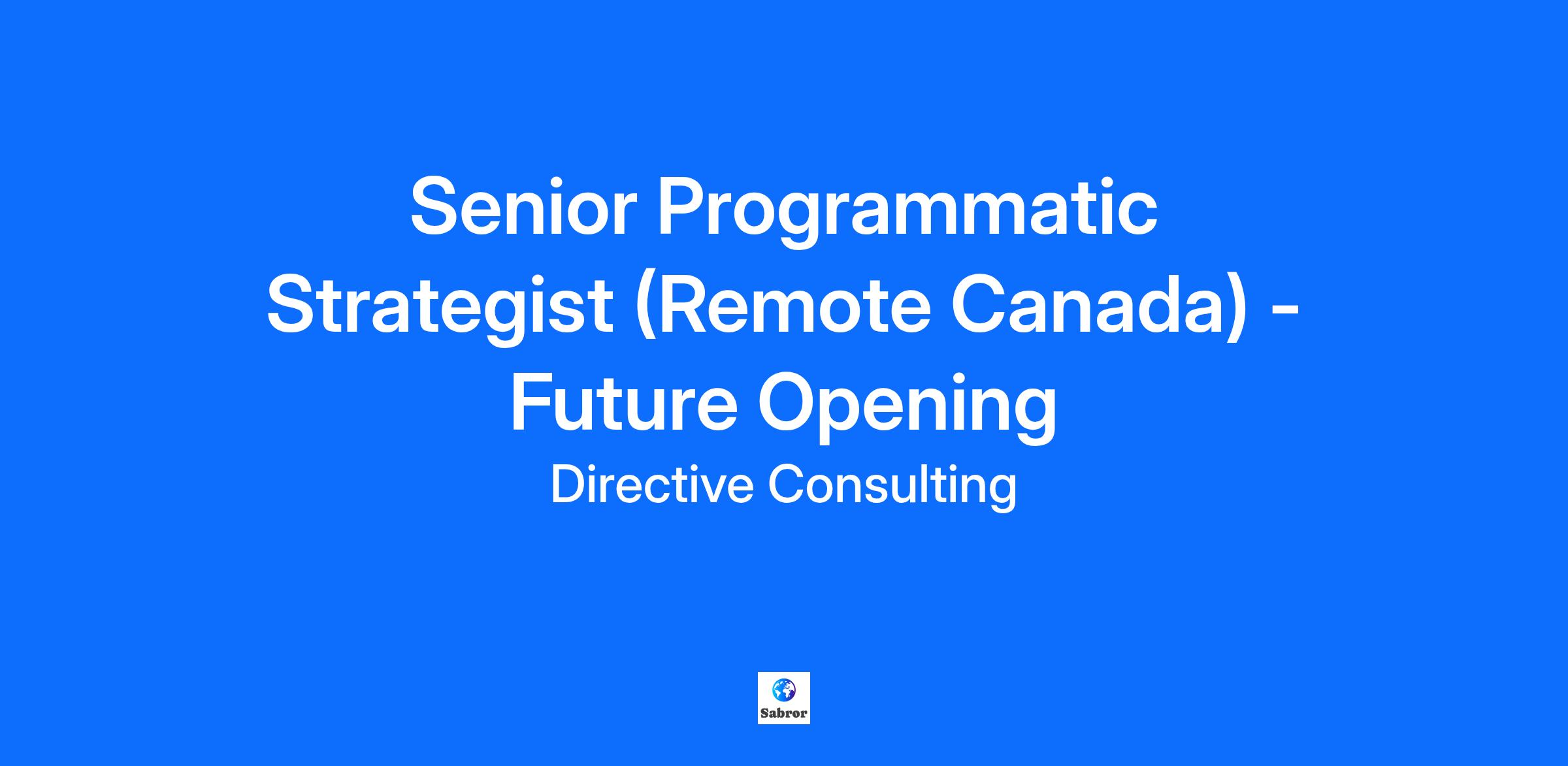 Senior Programmatic Strategist (Remote Canada) - Future Opening

Directive Consulting

Sabror